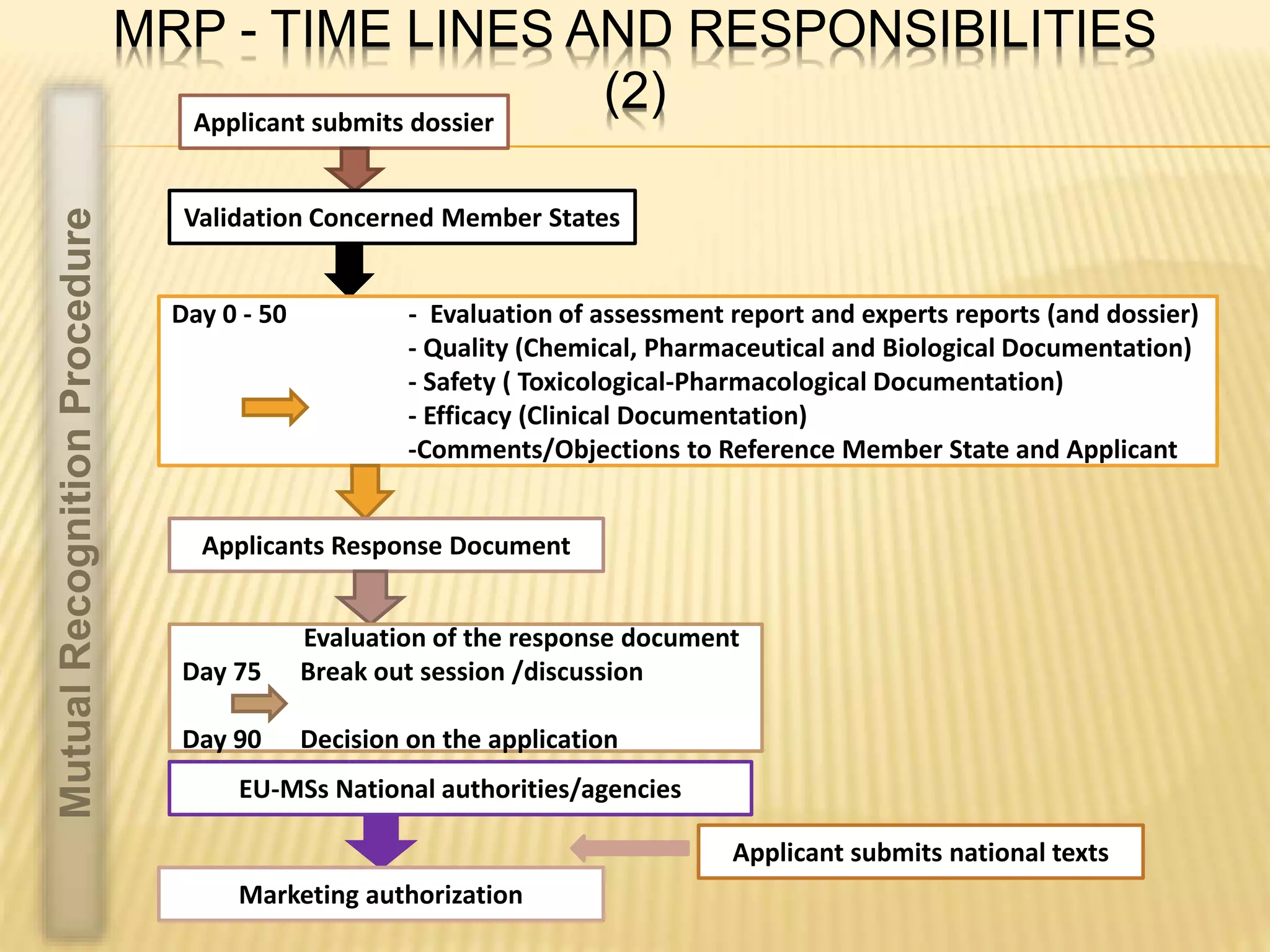 MRP - TIME LINES AND RESPONSIBILITIES (2)

Mutual Recognition Procedure

Applicant submits dossier

Validation Concerned Member States

Day 0 - 50

- Evaluation of assessment report and experts reports (and dossier)
- Quality (Chemical, Pharmaceutical and Biological Documentation)
- Safety ( Toxicological-Pharmacological Documentation)
- Efficacy (Clinical Documentation)
-Comments/Objections to Reference Member State and Applicant

Applicants Response Document

Evaluation of the response document
Day 75 Break out session /discussion

Day 90 Decision on the application

EU-MSs National authorities/agencies

Applicant submits national texts

Marketing authorization